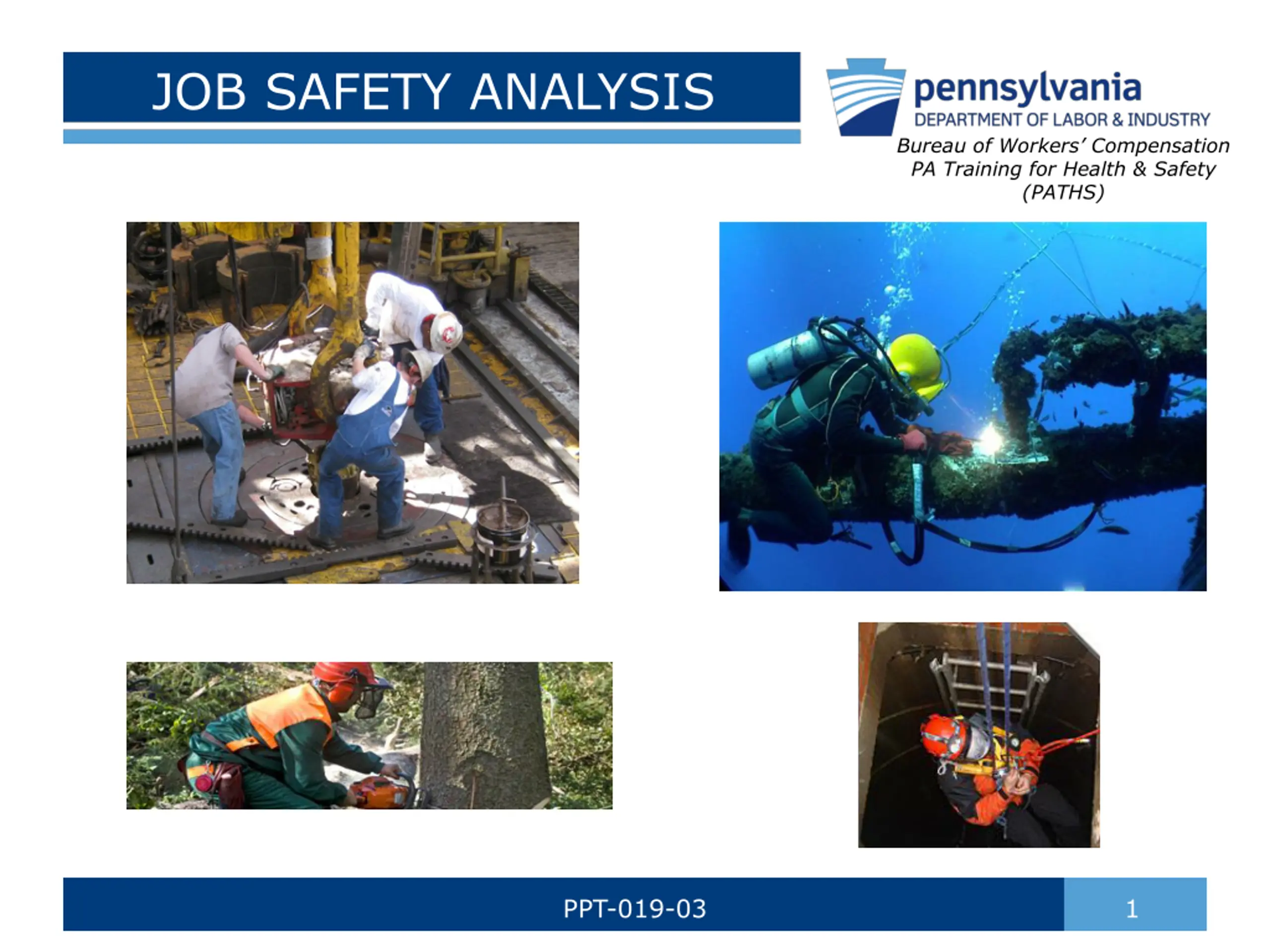 JOB SAFETY ANALYSIS

pennsylvania
DEPARTMENT OF LABOR & INDUSTRY

Bureau of Workers' Compensation
PA Training for Health & Safety
(PATHS)

PPT-019-03

1